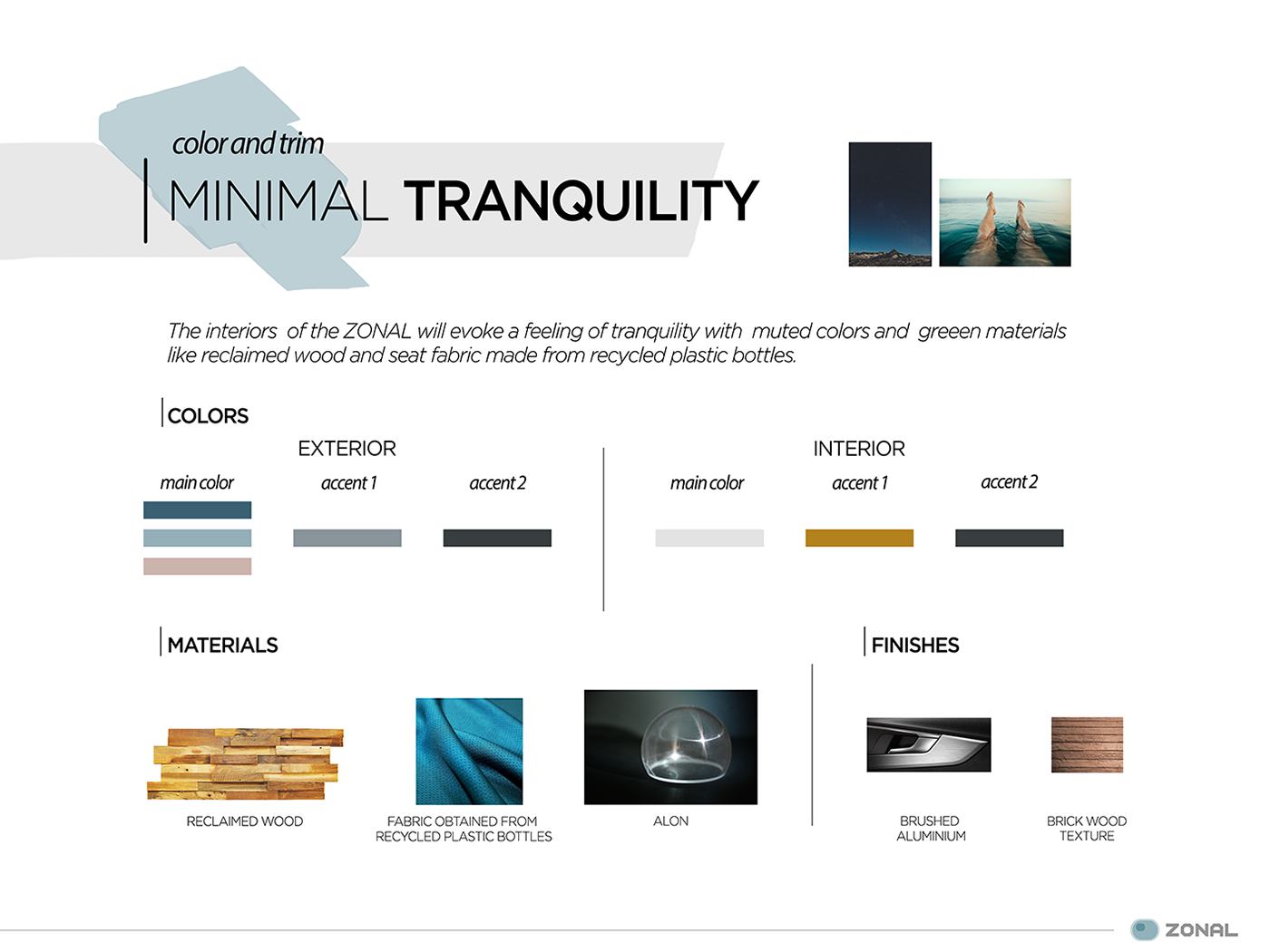 color and trim

MINIMAL TRANQUILITY

The interiors of the ZONAL will evoke a feeling of tranquility with muted colors and greeen materials like reclaimed wood and seat fabric made from recycled plastic bottles.

COLORS

EXTERIOR

main color

accent 1

accent 2

INTERIOR

main color

accent 1

accent 2

MATERIALS

RECLAIMED WOOD

FABRIC OBTAINED FROM RECYCLED PLASTIC BOTTLES

ALON

FINISHES

BRUSHED ALUMINIUM

BRICK WOOD TEXTURE

ZONAL